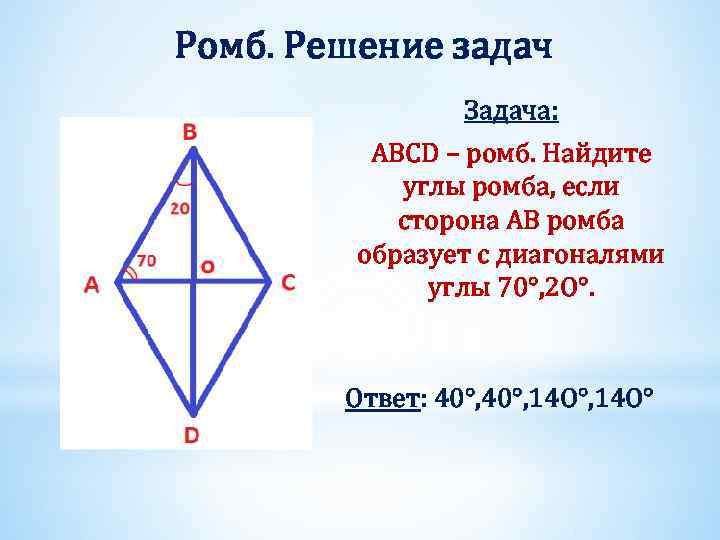 Ромб. Решение задач

B

20

70

O

A

C

D

Задача:

ABCD – ромб. Найдите углы ромба, если сторона AB ромба образует с диагоналями углы 70°,20°.

Ответ: 40°,40°,140°,140°